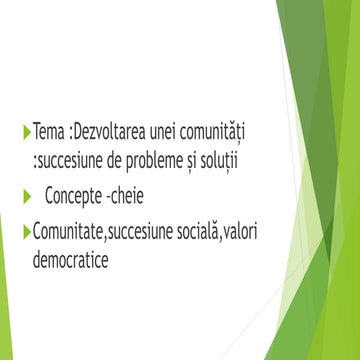 Tema :Dezvoltarea unei comunități :succesiune de probleme și soluții

Concepte -cheie

Comunitate,succesiune socială,valori democratice